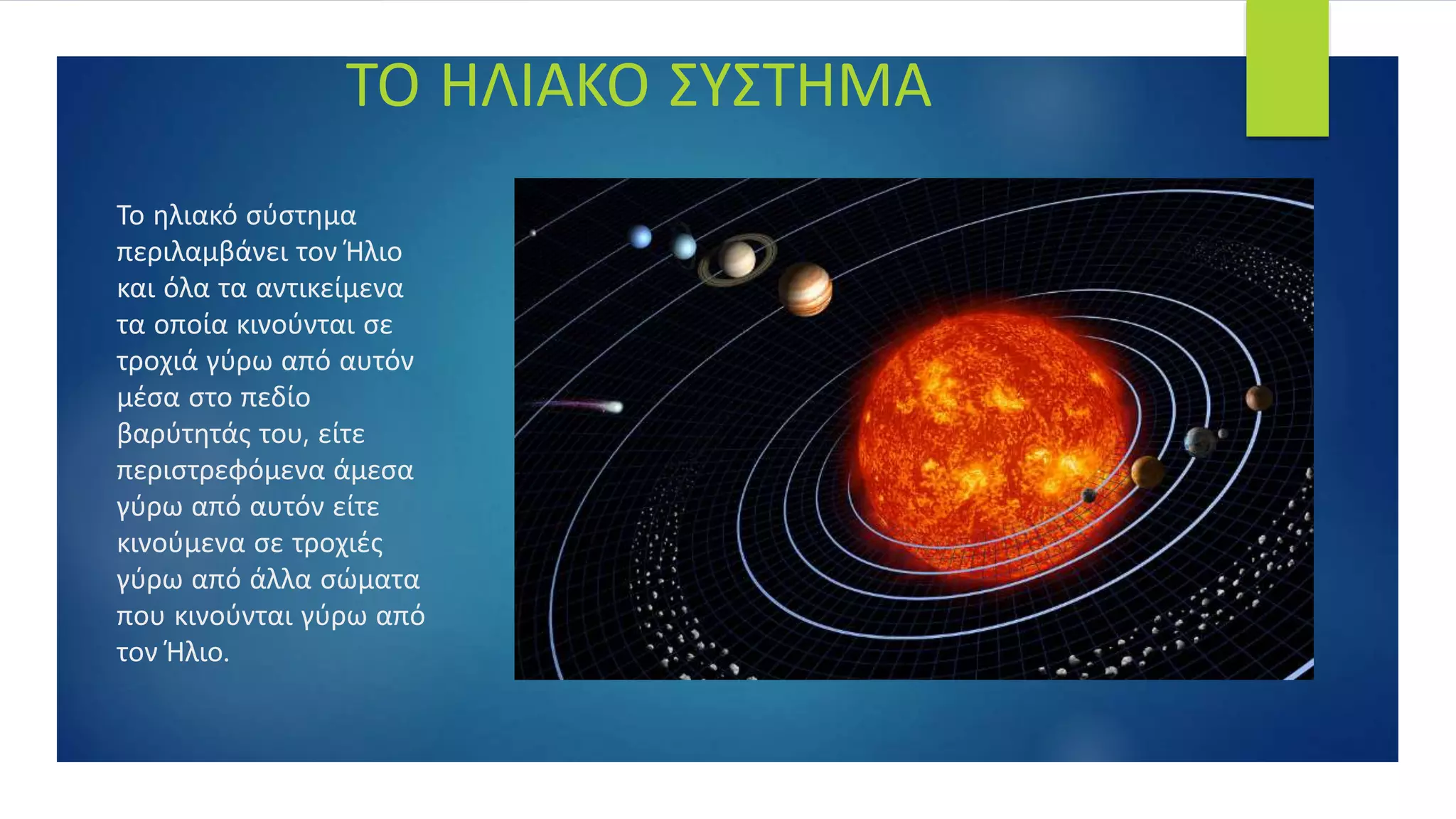 ΤΟ ΗΛΙΑΚΟ ΣΥΣΤΗΜΑ

Το ηλιακό σύστημα περιλαμβάνει τον Ήλιο και όλα τα αντικείμενα τα οποία κινούνται σε τροχιά γύρω από αυτόν μέσα στο πεδίο βαρύτητάς του, είτε περιστρεφόμενα άμεσα γύρω από αυτόν είτε κινούμενα σε τροχιές γύρω από άλλα σώματα που κινούνται γύρω από τον Ήλιο.